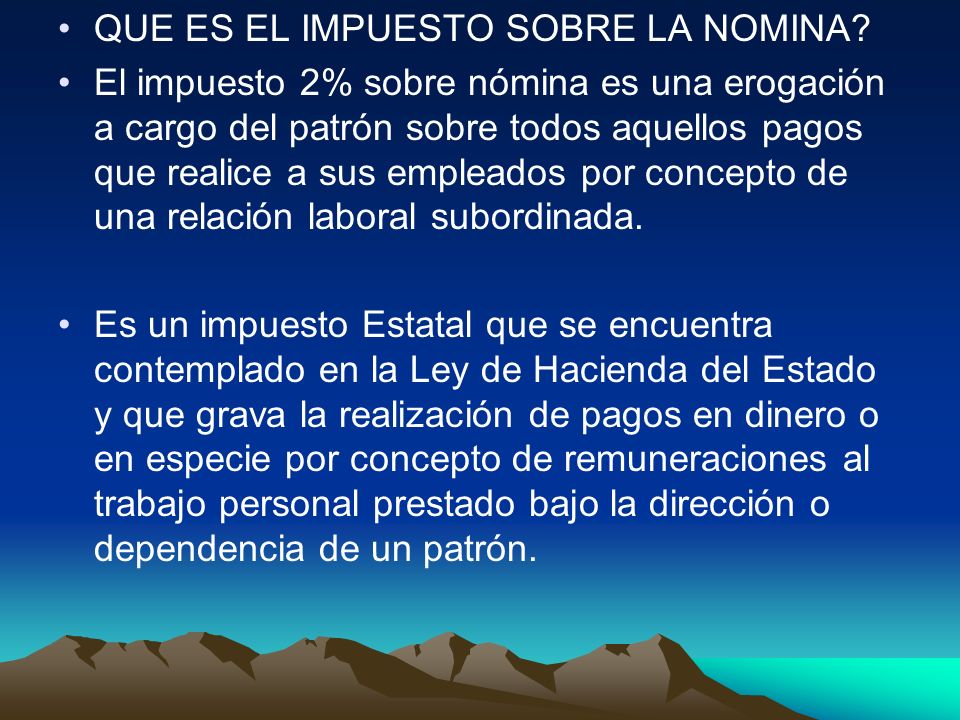 • QUE ES EL IMPUESTO SOBRE LA NOMINA?

• El impuesto 2% sobre nómina es una erogación a cargo del patrón sobre todos aquellos pagos que realice a sus empleados por concepto de una relación laboral subordinada.

• Es un impuesto Estatal que se encuentra contemplado en la Ley de Hacienda del Estado y que grava la realización de pagos en dinero o en especie por concepto de remuneraciones al trabajo personal prestado bajo la dirección o dependencia de un patrón.